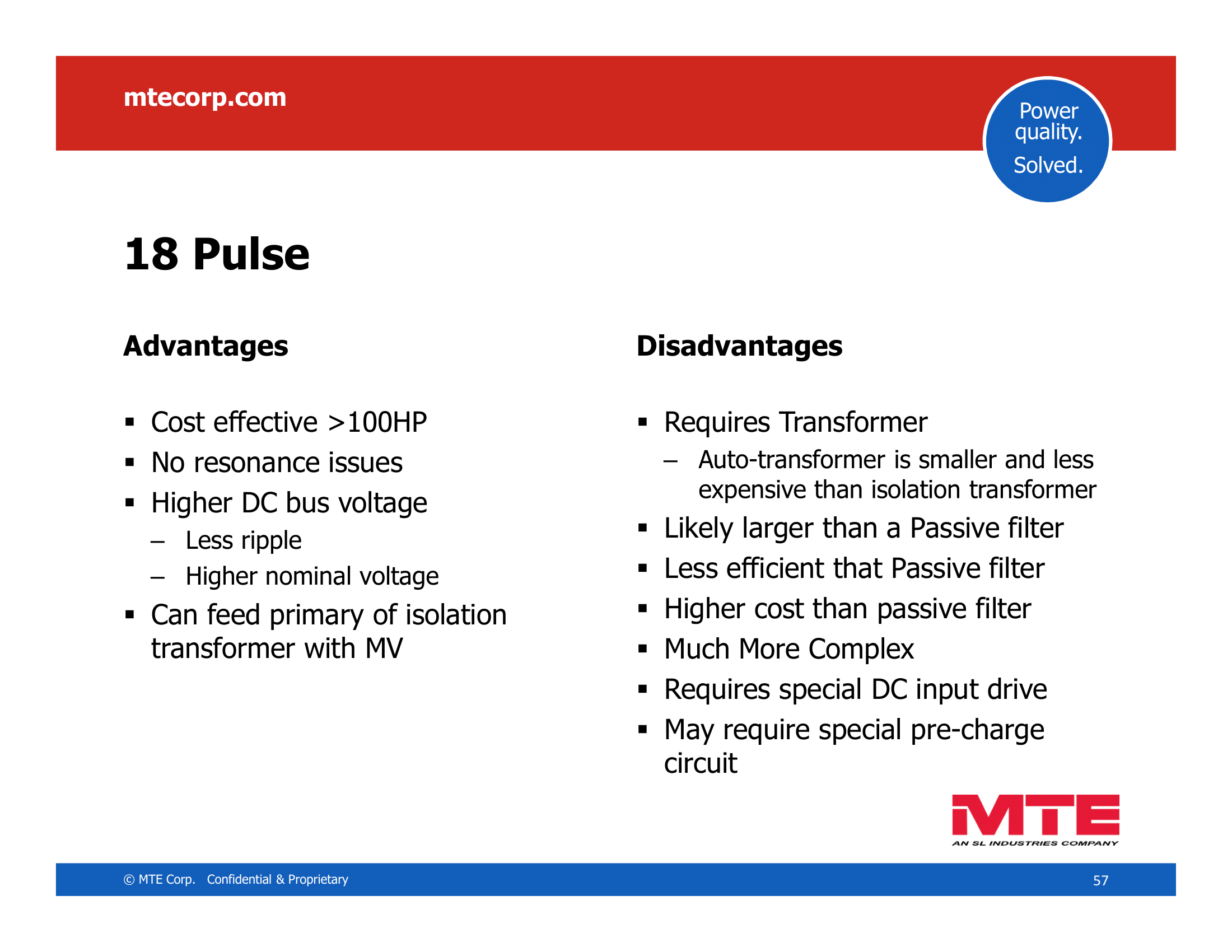 mtecorp.com

Power quality.
Solved.

18 Pulse

Advantages

▪ Cost effective >100HP
▪ No resonance issues
▪ Higher DC bus voltage
– Less ripple
– Higher nominal voltage
▪ Can feed primary of isolation transformer with MV

Disadvantages

▪ Requires Transformer
– Auto-transformer is smaller and less expensive than isolation transformer
▪ Likely larger than a Passive filter
▪ Less efficient that Passive filter
▪ Higher cost than passive filter
▪ Much More Complex
▪ Requires special DC input drive
▪ May require special pre-charge circuit

MTE
AN SL INDUSTRIES COMPANY

© MTE Corp. Confidential & Proprietary
57